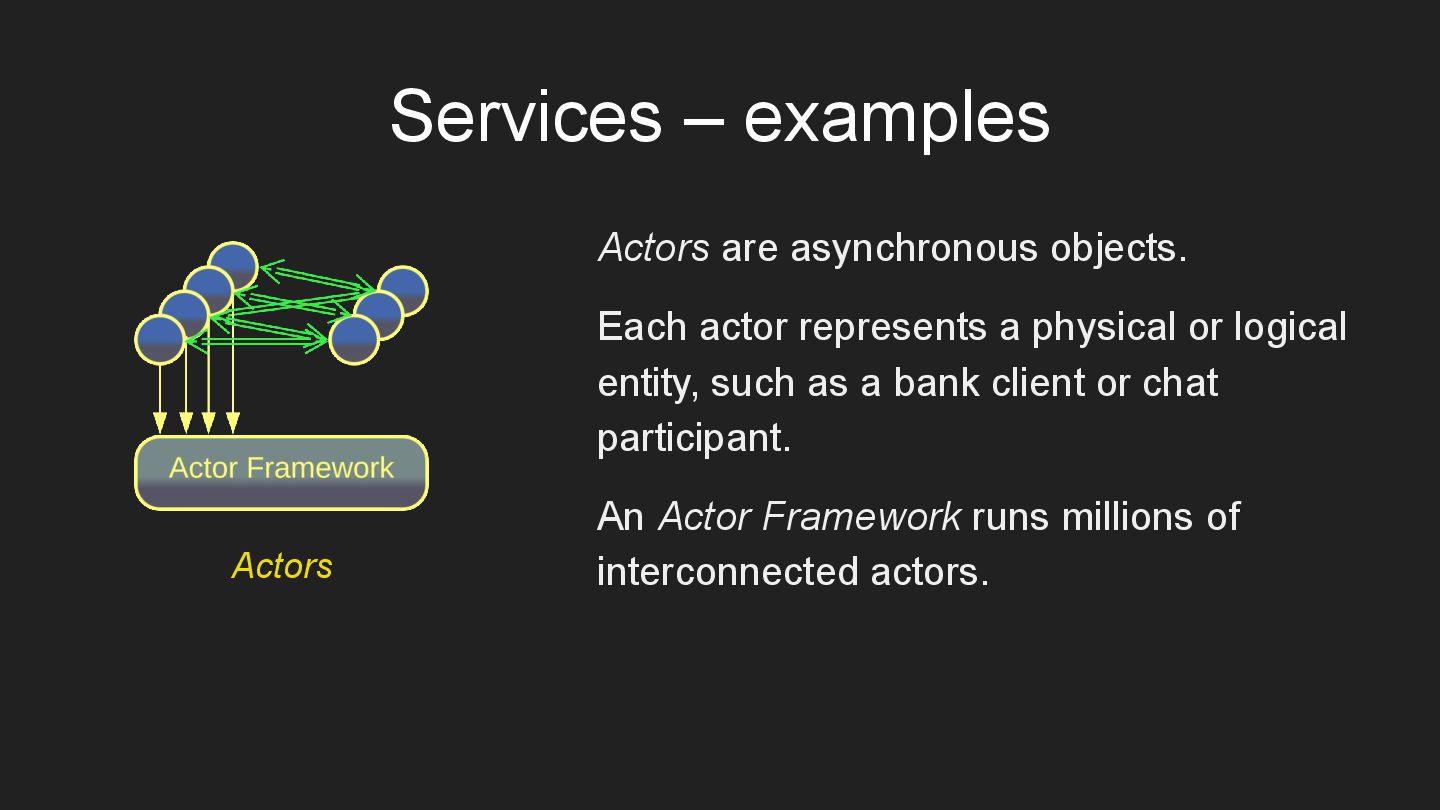 Services – examples

Actor Framework

Actors

Actors are asynchronous objects.

Each actor represents a physical or logical entity, such as a bank client or chat participant.

An Actor Framework runs millions of interconnected actors.